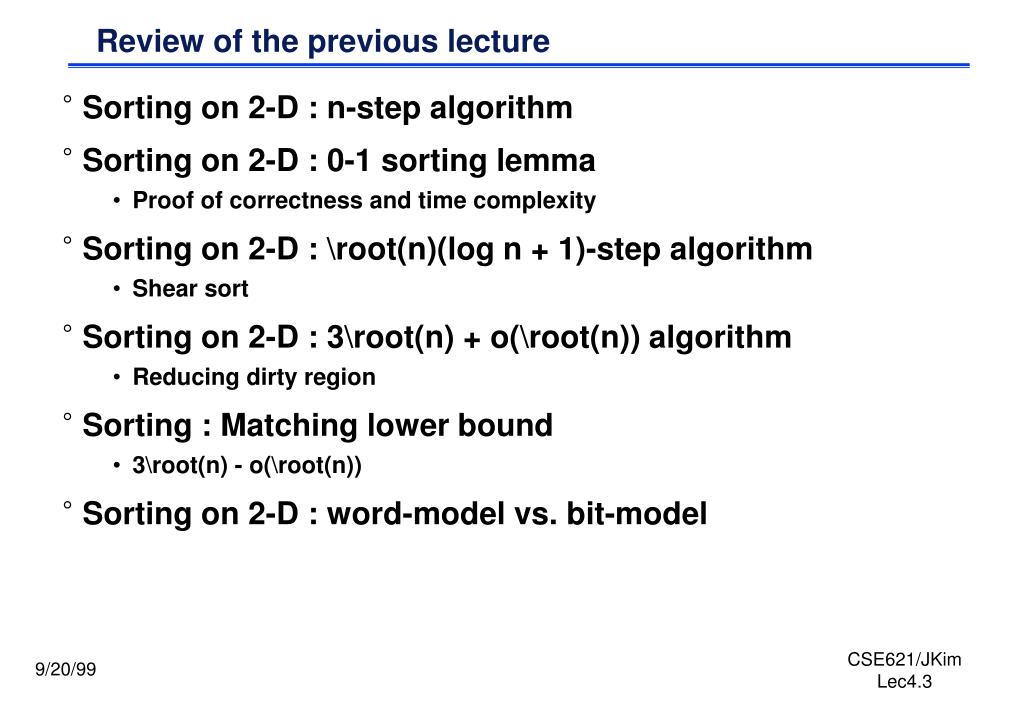 Review of the previous lecture

° Sorting on 2-D : n-step algorithm

° Sorting on 2-D : 0-1 sorting lemma

• Proof of correctness and time complexity

° Sorting on 2-D : \root(n)(log n + 1)-step algorithm

• Shear sort

° Sorting on 2-D : 3\root(n) + o(\root(n)) algorithm

• Reducing dirty region

° Sorting : Matching lower bound

• 3\root(n) - o(\root(n))

° Sorting on 2-D : word-model vs. bit-model

9/20/99

CSE621/JKim
Lec4.3